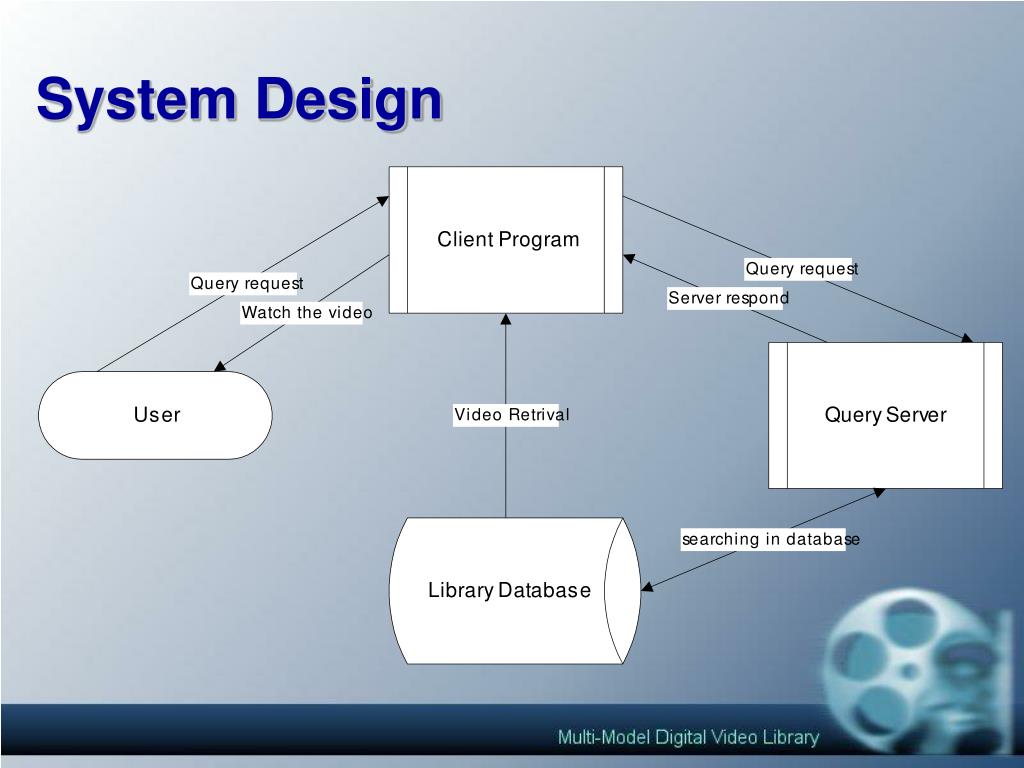 System Design

Client Program

Query request

Watch the video

Query request

Server respond

User

Video Retrival

Query Server

searching in database

Library Database

Multi-Model Digital Video Library